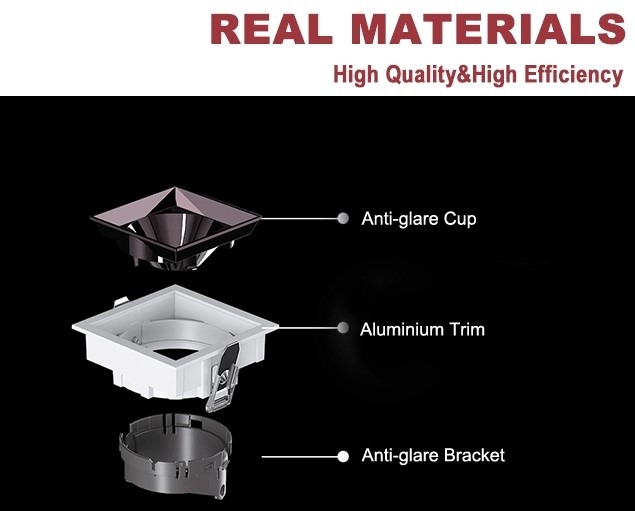 REAL MATERIALS
High Quality&High Efficiency

Anti-glare Cup

Aluminium Trim

Anti-glare Bracket